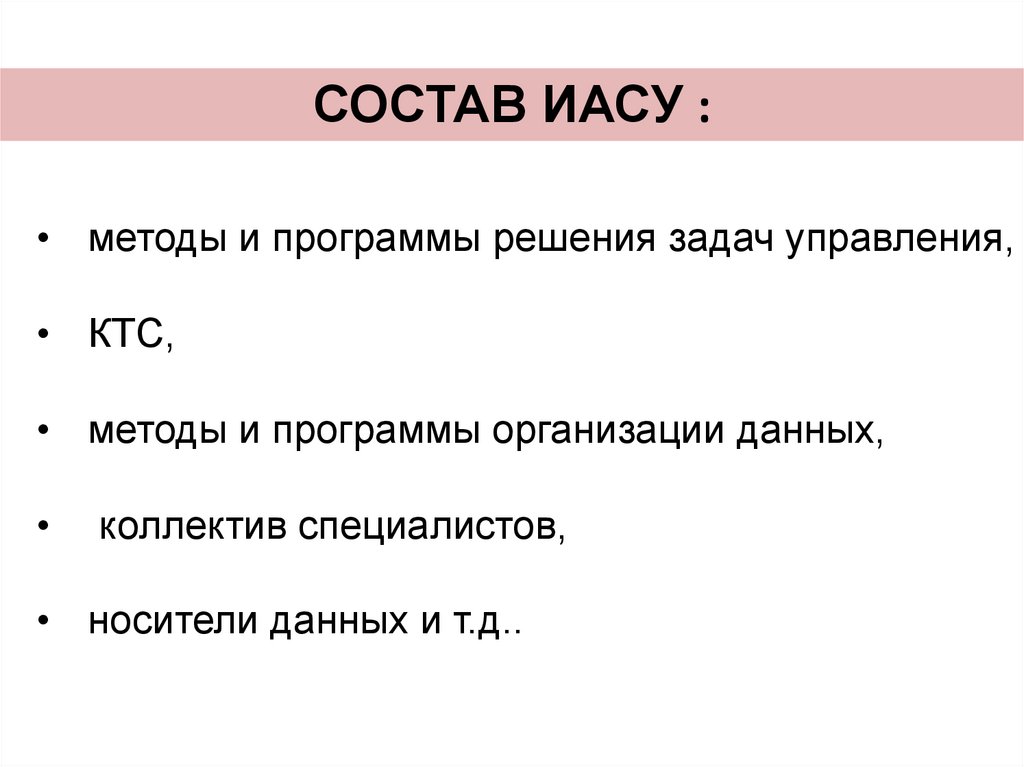 СОСТАВ ИАСУ :

• методы и программы решения задач управления,

• КТС,

• методы и программы организации данных,

• коллектив специалистов,

• носители данных и т.д..